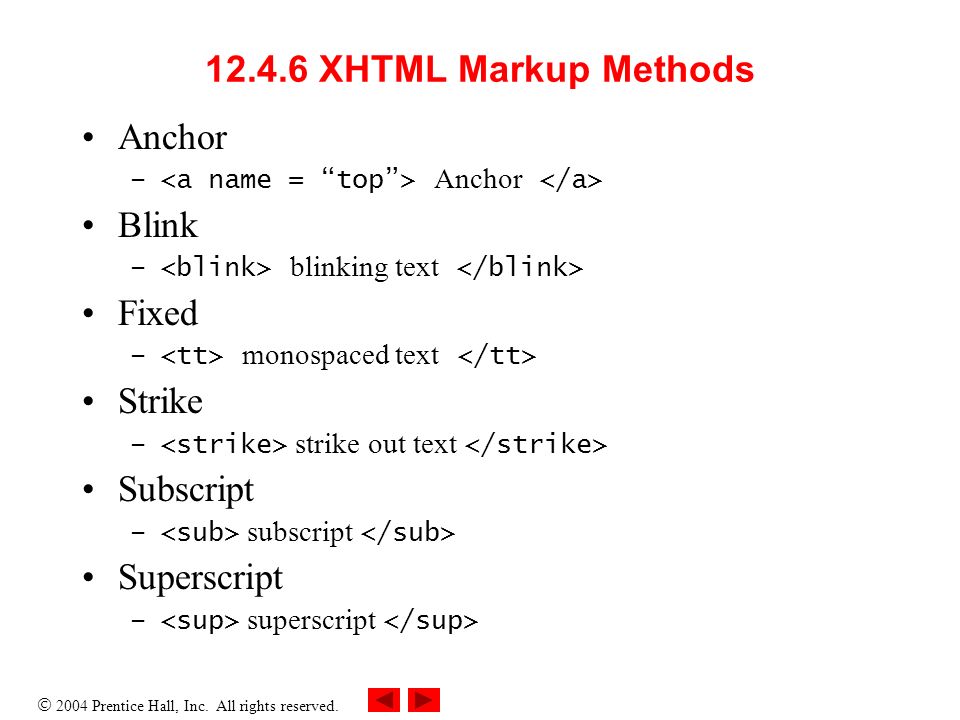 12.4.6 XHTML Markup Methods

• Anchor
– <a name = “top”> Anchor </a>
• Blink
– <blink> blinking text </blink>
• Fixed
– <tt> monospaced text </tt>
• Strike
– <strike> strike out text </strike>
• Subscript
– <sub> subscript </sub>
• Superscript
– <sup> superscript </sup>

© 2004 Prentice Hall, Inc. All rights reserved.